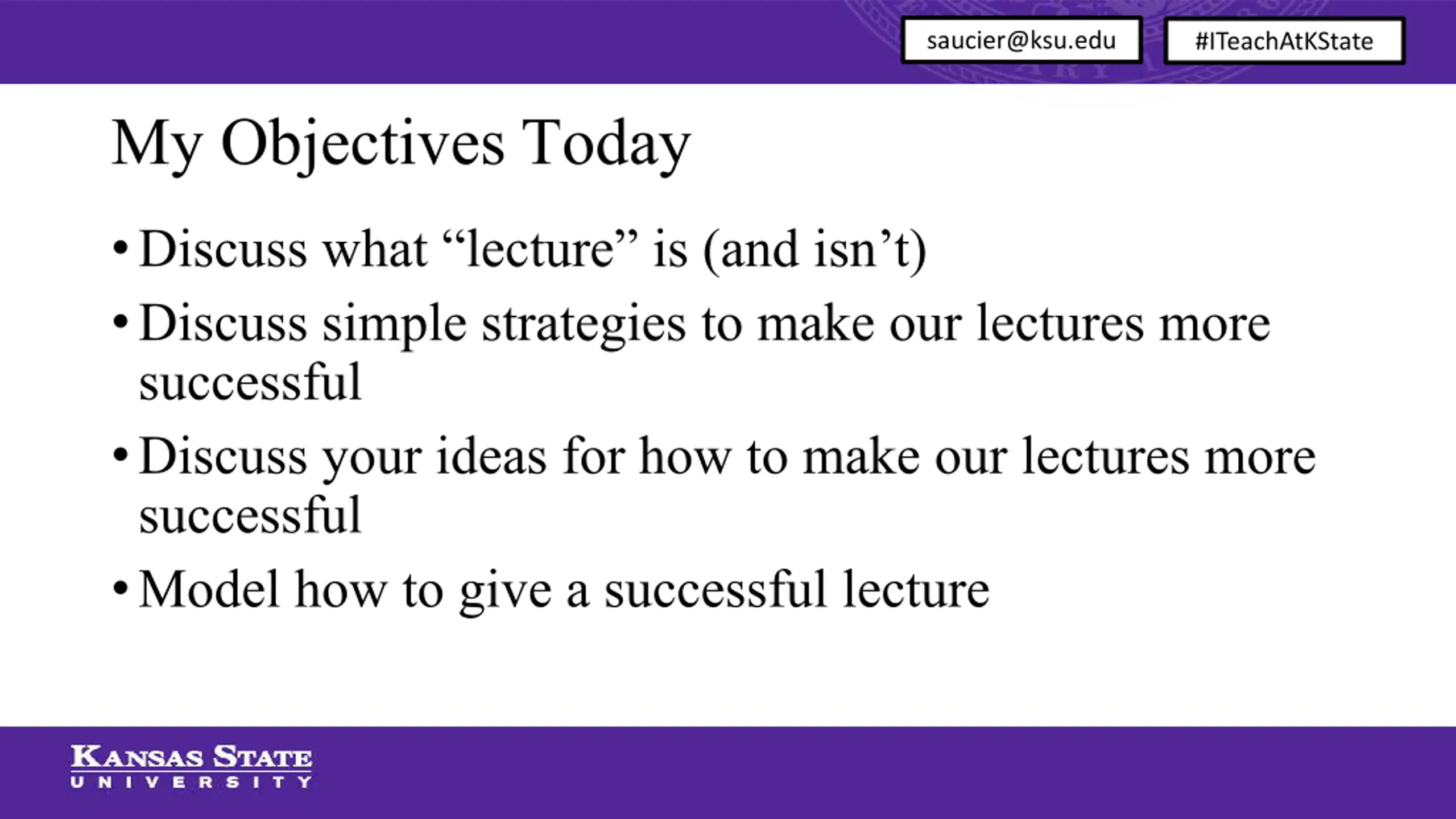 saucier@ksu.edu

#ITeachAtKState

My Objectives Today

• Discuss what “lecture” is (and isn’t)
• Discuss simple strategies to make our lectures more successful
• Discuss your ideas for how to make our lectures more successful
• Model how to give a successful lecture

KANSAS STATE
UNIVERSITY